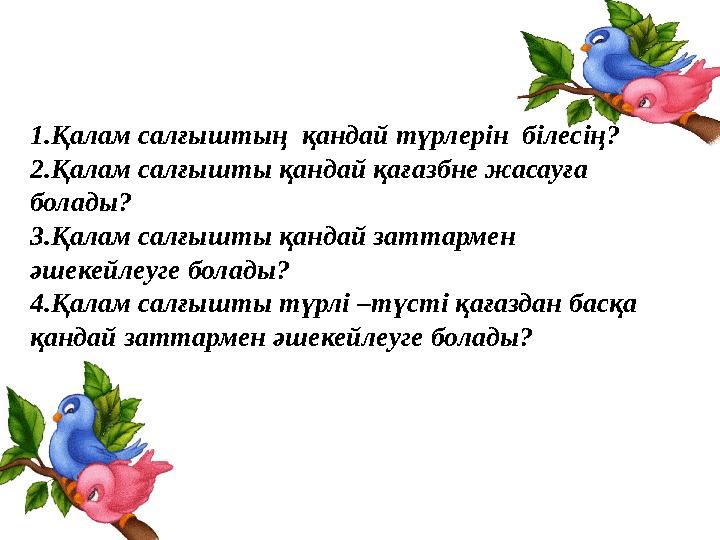 1.Қалам салғыштың қандай түрлерін білесің?
2.Қалам салғышты қандай қағазбне жасауға болады?
3.Қалам салғышты қандай заттармен әшекейлеуге болады?
4.Қалам салғышты түрлі –түсті қағаздан басқа қандай заттармен әшекейлеуге болады?